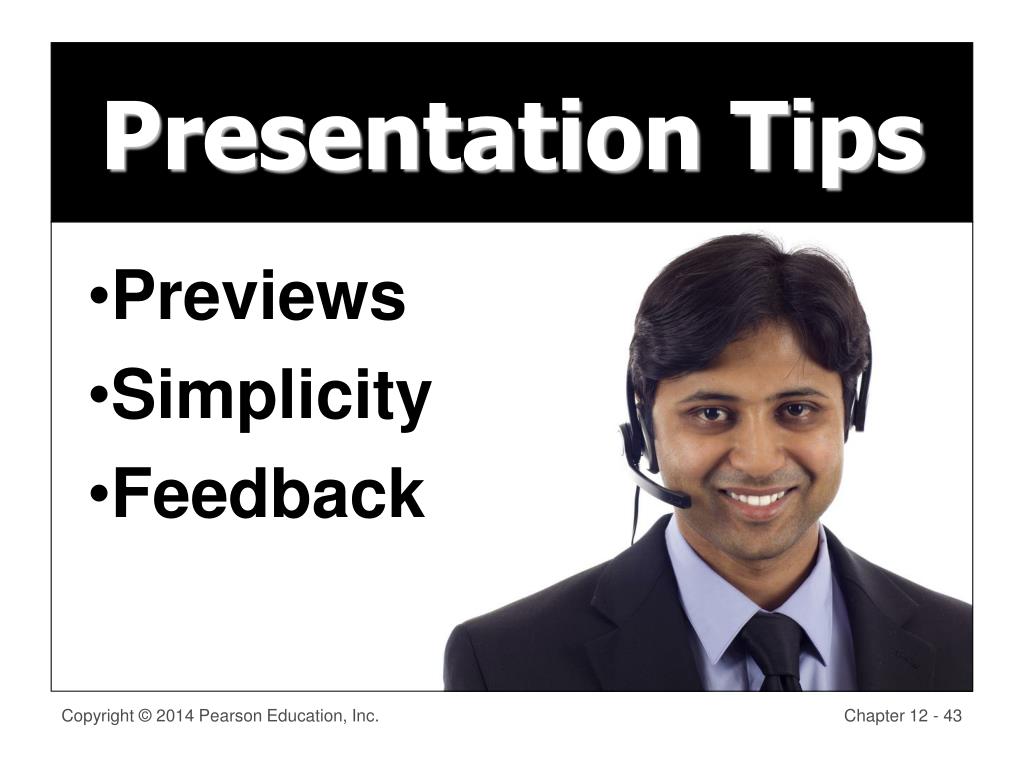 Presentation Tips

•Previews
•Simplicity
•Feedback

Copyright © 2014 Pearson Education, Inc.

Chapter 12 - 43